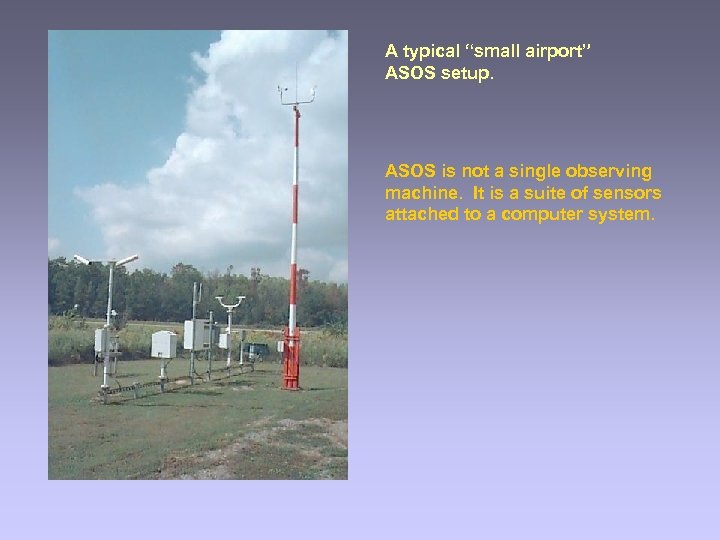 A typical "small airport" ASOS setup.

ASOS is not a single observing machine. It is a suite of sensors attached to a computer system.